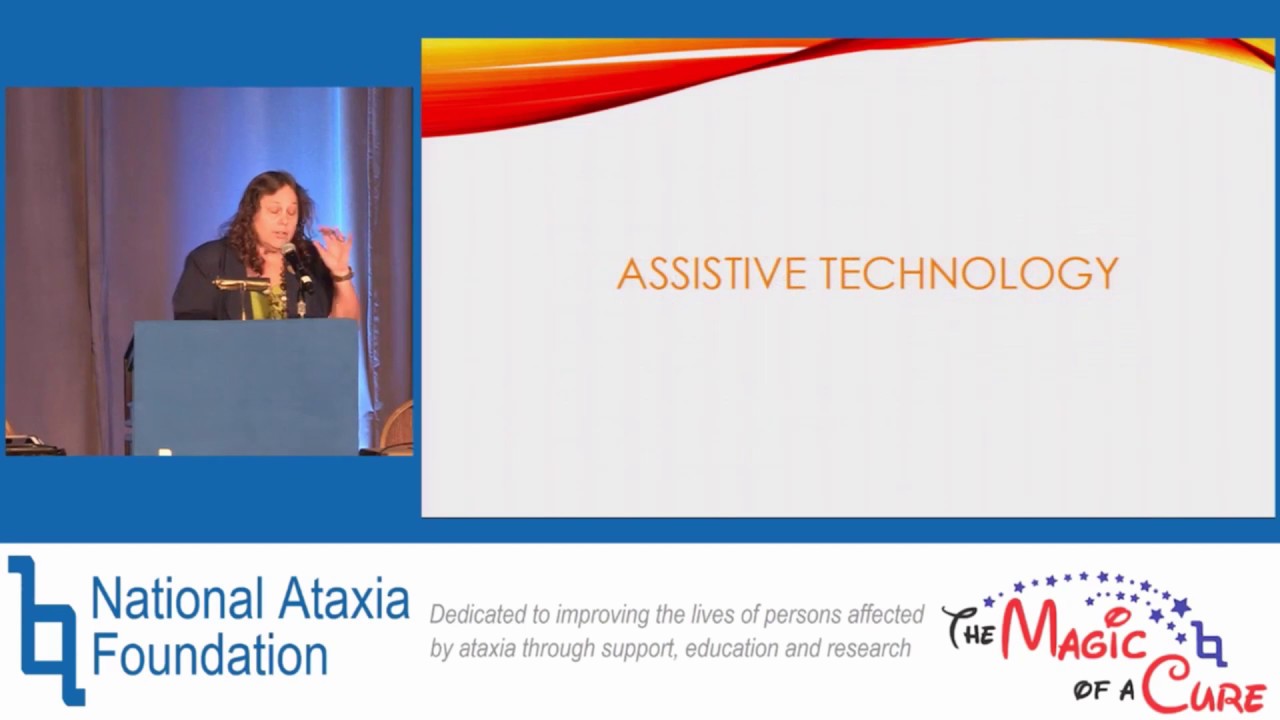 ASSISTIVE TECHNOLOGY

National Ataxia Foundation

Dedicated to improving the lives of persons affected by ataxia through support, education and research

THE MAGIC OF A CURE